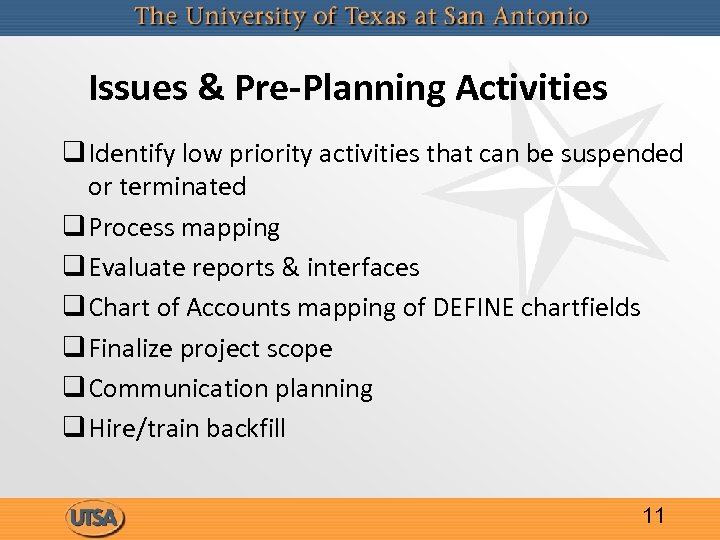 The University of Texas at San Antonio

Issues & Pre-Planning Activities

❑ Identify low priority activities that can be suspended or terminated

❑ Process mapping

❑ Evaluate reports & interfaces

❑ Chart of Accounts mapping of DEFINE chartfields

❑ Finalize project scope

❑ Communication planning

❑ Hire/train backfill

UTSA

11